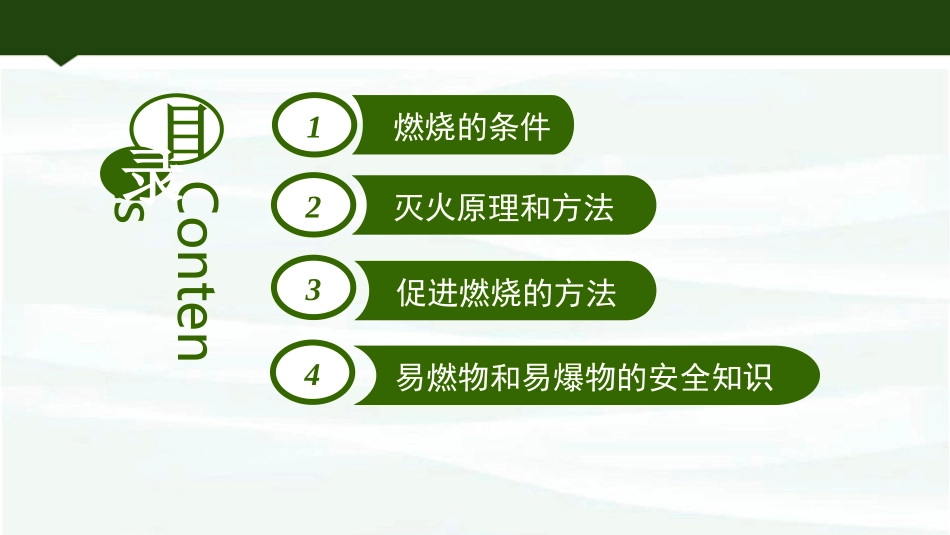 目录
Contents

1 燃烧的条件
2 灭火原理和方法
3 促进燃烧的方法
4 易燃物和易爆物的安全知识